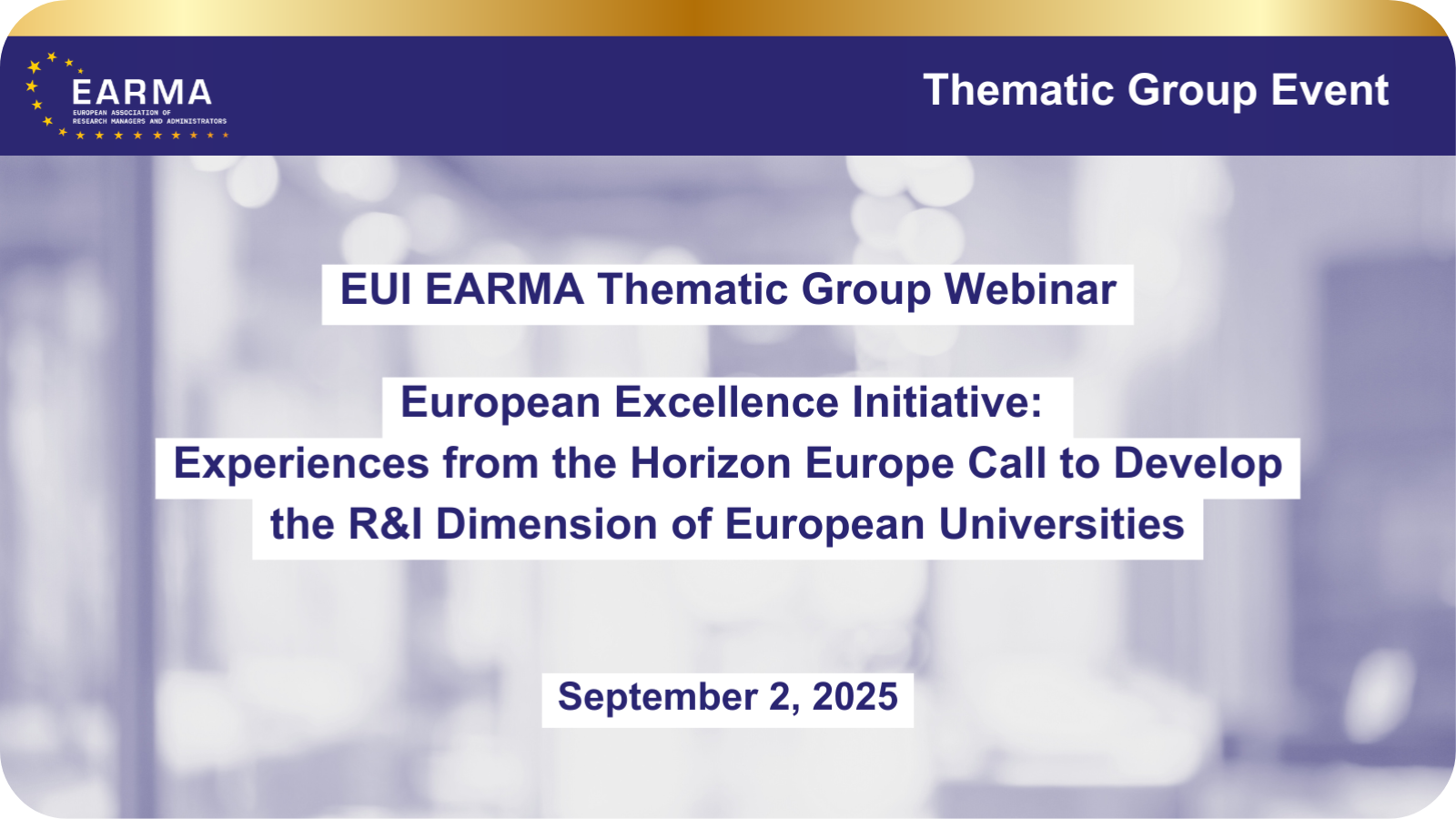 EARMA
EUROPEAN ASSOCIATION OF RESEARCH MANAGERS AND ADMINISTRATORS

Thematic Group Event

EUI EARMA Thematic Group Webinar

European Excellence Initiative: Experiences from the Horizon Europe Call to Develop the R&I Dimension of European Universities

September 2, 2025